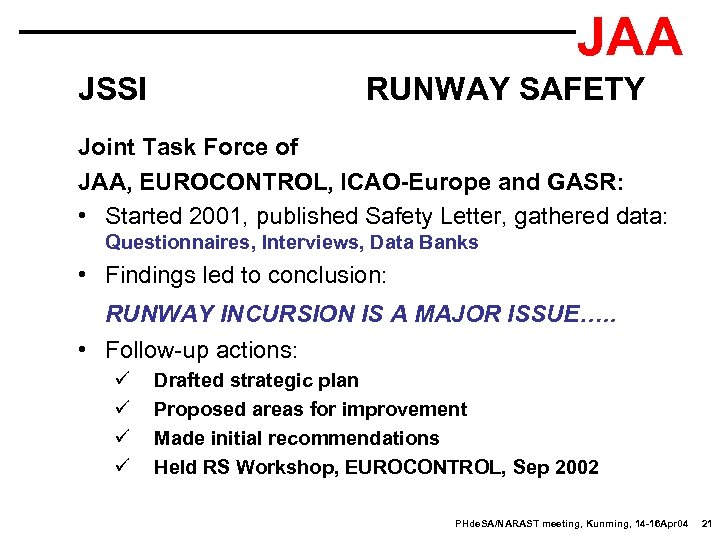 JAA

JSSI RUNWAY SAFETY

Joint Task Force of

JAA, EUROCONTROL, ICAO-Europe and GASR:

• Started 2001, published Safety Letter, gathered data:
Questionnaires, Interviews, Data Banks

• Findings led to conclusion:

RUNWAY INCURSION IS A MAJOR ISSUE…..

• Follow-up actions:

✓ Drafted strategic plan

✓ Proposed areas for improvement

✓ Made initial recommendations

✓ Held RS Workshop, EUROCONTROL, Sep 2002

PHdeSA/NARAST meeting, Kunming, 14-16Apr04 21